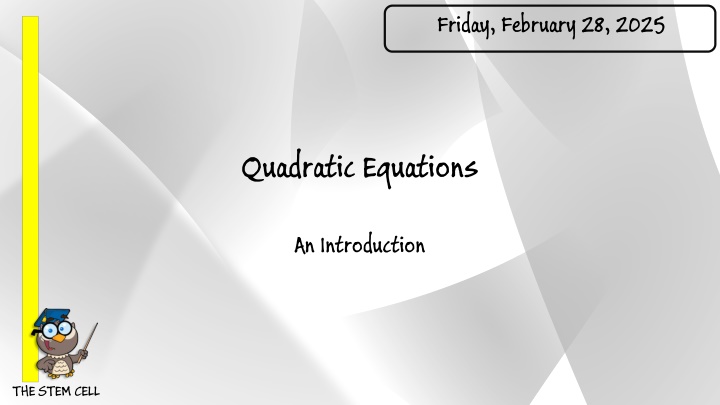 Friday, February 28, 2025

Quadratic Equations

An Introduction

THE STEM CELL